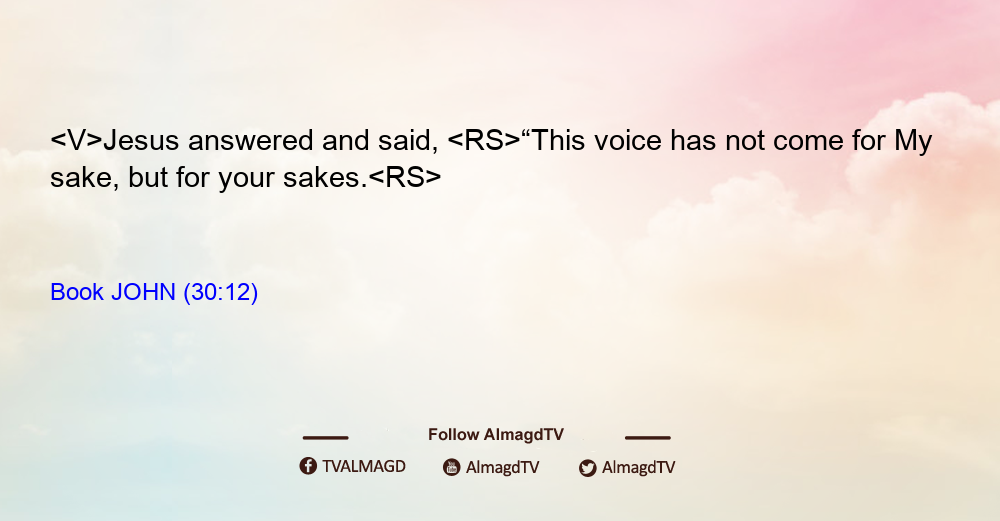 <V>Jesus answered and said, <RS>“This voice has not come for My sake, but for your sakes.<RS>

Book JOHN (30:12)

Follow AlmagdTV

TVALMAGD AlmagdTV AlmagdTV